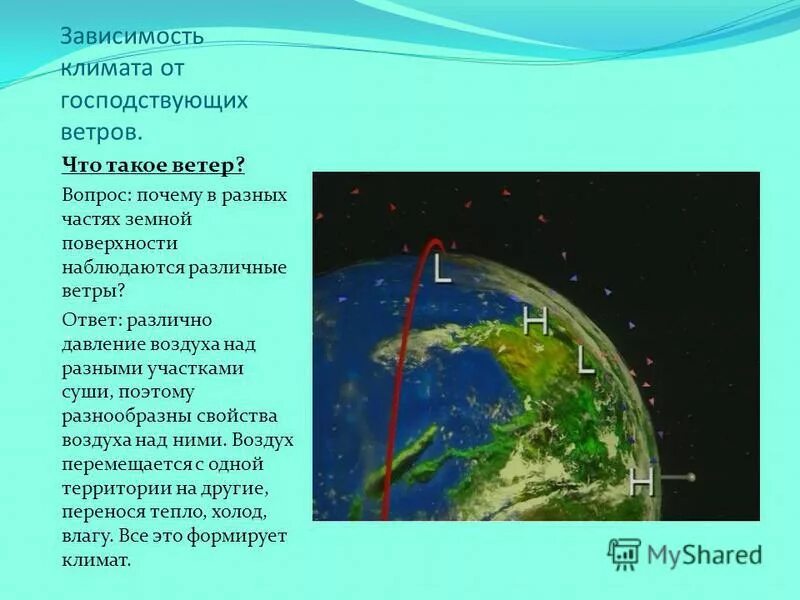 Зависимость климата от господствующих ветров.

Что такое ветер?

Вопрос: почему в разных частях земной поверхности наблюдаются различные ветры?

Ответ: различно давление воздуха над разными участками суши, поэтому разнообразны свойства воздуха над ними. Воздух перемещается с одной территории на другие, перенося тепло, холод, влагу. Все это формирует климат.

L

H

L

H

MyShared